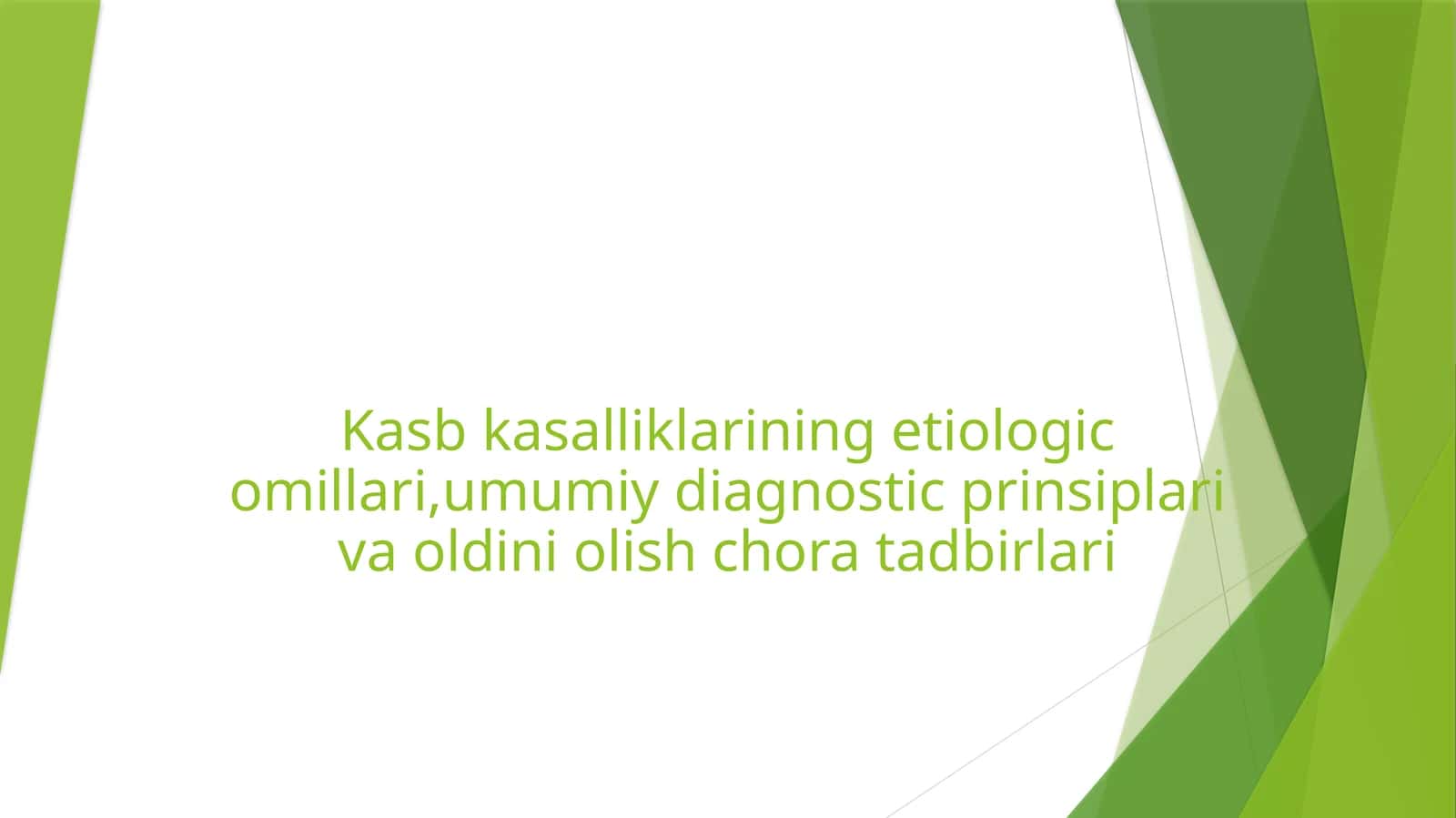 Kasb kasalliklarining etiologic omillari,umumiy diagnostic prinsiplari va oldini olish chora tadbirlari